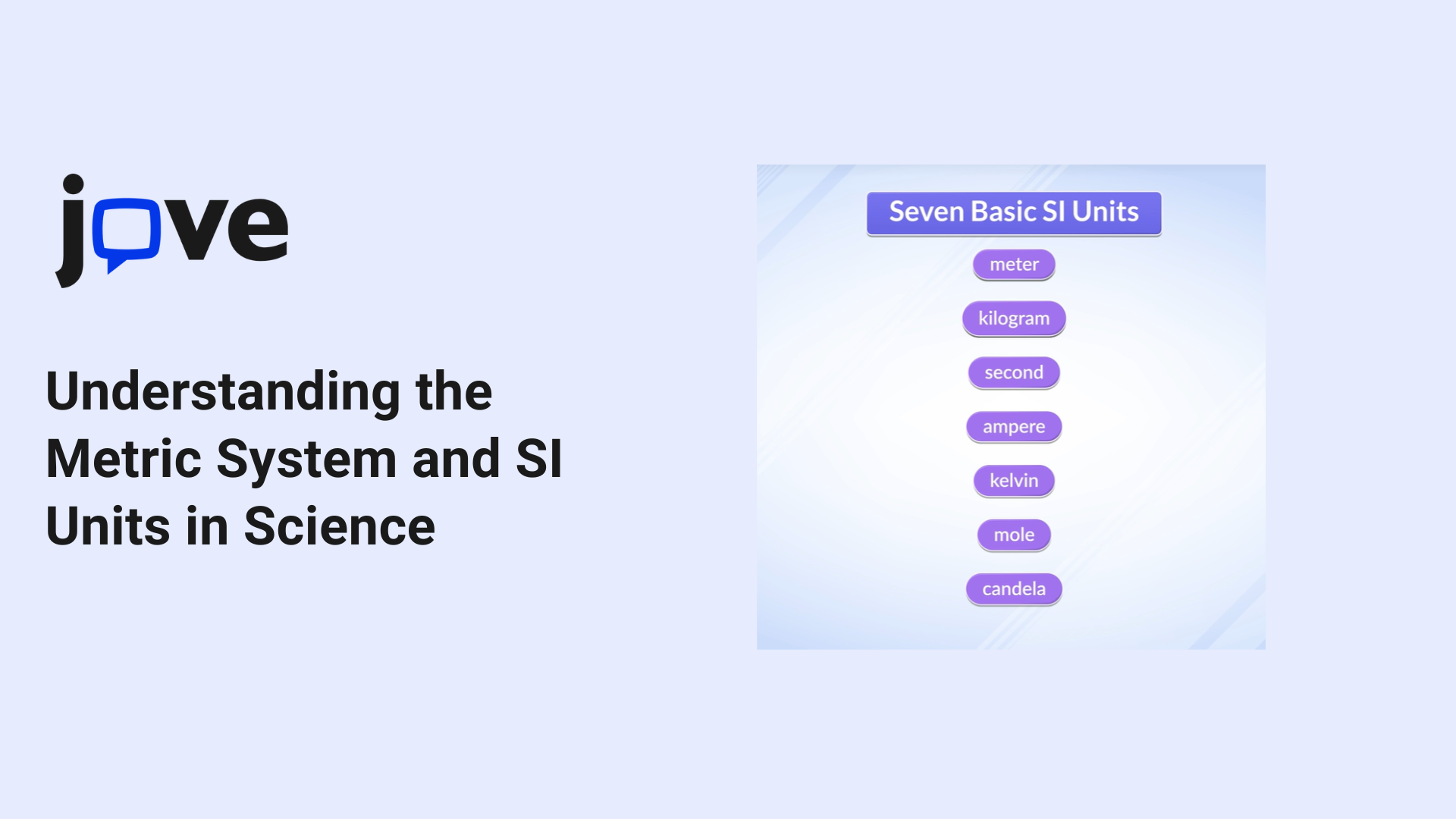 jove

Understanding the Metric System and SI Units in Science

Seven Basic SI Units

meter

kilogram

second

ampere

kelvin

mole

candela